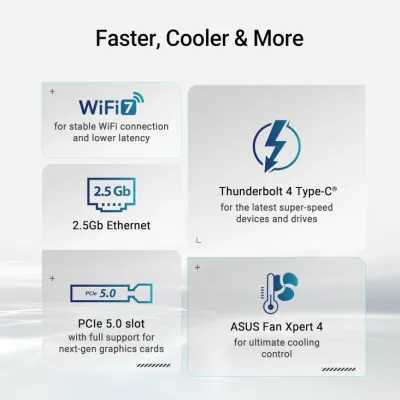 Faster, Cooler & More

WiFi 7
for stable WiFi connection and lower latency

2.5 Gb
2.5Gb Ethernet

PCIe 5.0
PCIe 5.0 slot
with full support for next-gen graphics cards

Thunderbolt 4 Type-C®
for the latest super-speed devices and drives

ASUS Fan Xpert 4
for ultimate cooling control